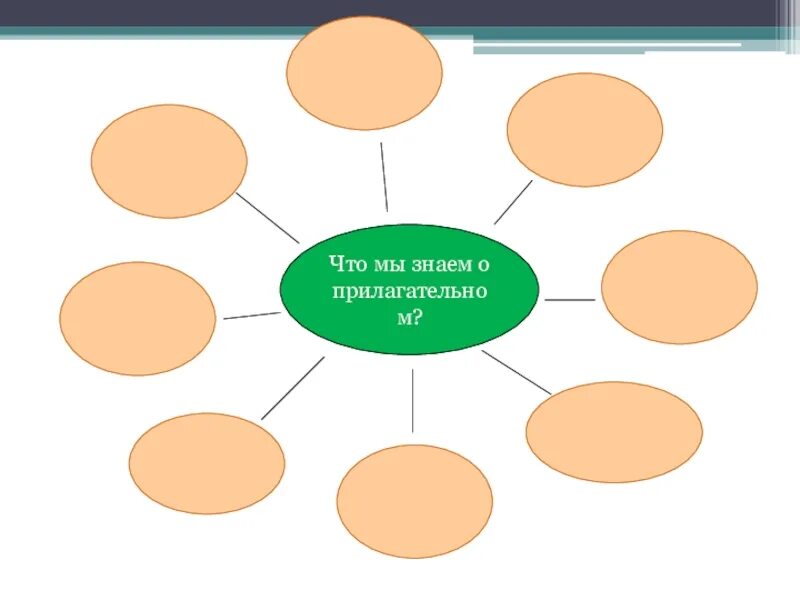 Что мы знаем о прилагательно м?